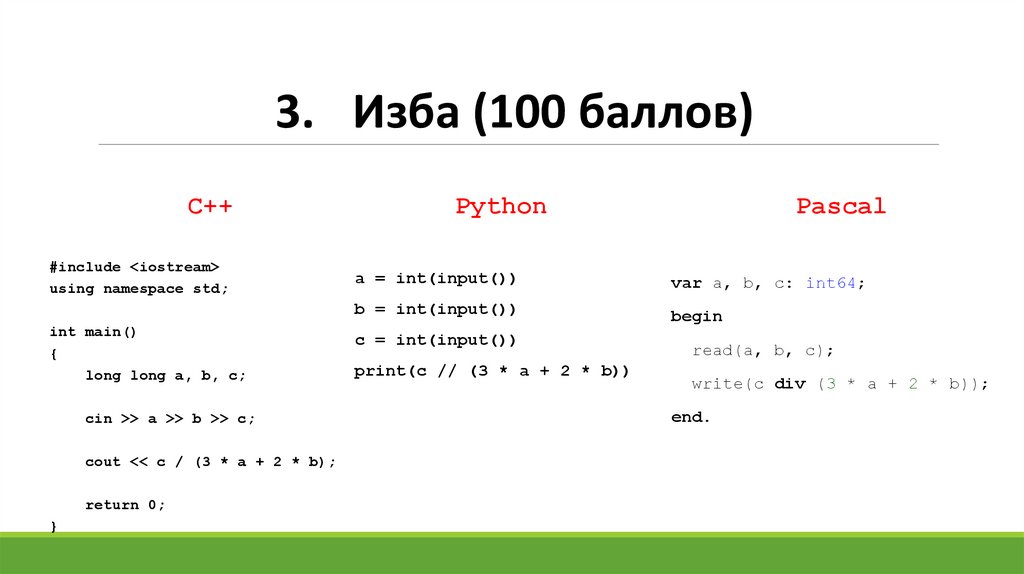 3. Изба (100 баллов)

C++

#include <iostream>
using namespace std;

int main()
{
    long long a, b, c;

    cin >> a >> b >> c;

    cout << c / (3 * a + 2 * b);

    return 0;
}

Python

a = int(input())
b = int(input())
c = int(input())
print(c // (3 * a + 2 * b))

Pascal

var a, b, c: int64;
begin
  read(a, b, c);
  write(c div (3 * a + 2 * b));
end.